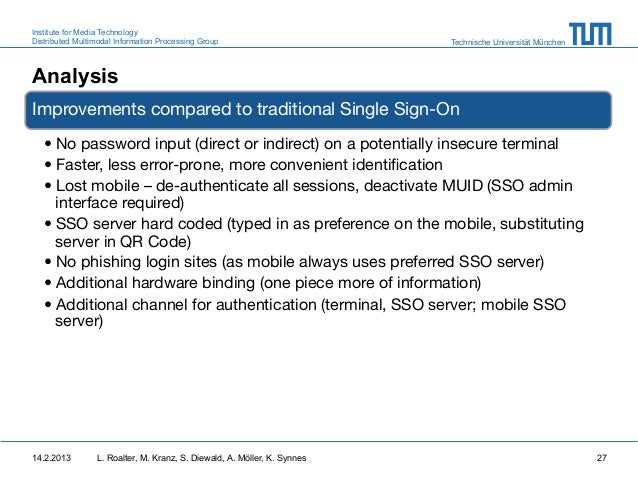 Institute for Media Technology
Distributed Multimodal Information Processing Group

Technische Universität München

TUM

Analysis

Improvements compared to traditional Single Sign-On

• No password input (direct or indirect) on a potentially insecure terminal
• Faster, less error-prone, more convenient identification
• Lost mobile – de-authenticate all sessions, deactivate MUID (SSO admin interface required)
• SSO server hard coded (typed in as preference on the mobile, substituting server in QR Code)
• No phishing login sites (as mobile always uses preferred SSO server)
• Additional hardware binding (one piece more of information)
• Additional channel for authentication (terminal, SSO server; mobile SSO server)

14.2.2013 L. Roalter, M. Kranz, S. Diewald, A. Möller, K. Synnes 27